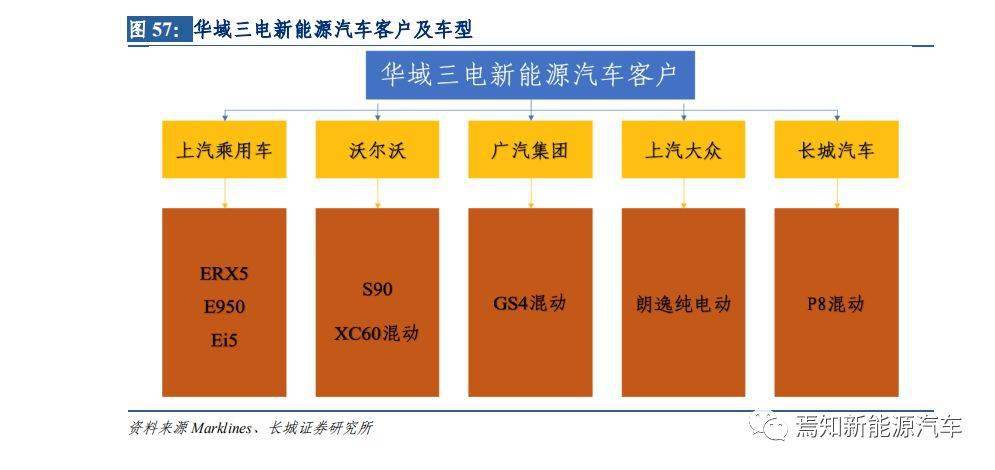 图 57: 华域三电新能源汽车客户及车型

华域三电新能源汽车客户

上汽乘用车

沃尔沃

广汽集团

上汽大众

长城汽车

ERX5
E950
Ei5

S90
XC60混动

GS4混动

朗逸纯电动

P8混动

资料来源 Marklines、长城证券研究所

焉知新能源汽车